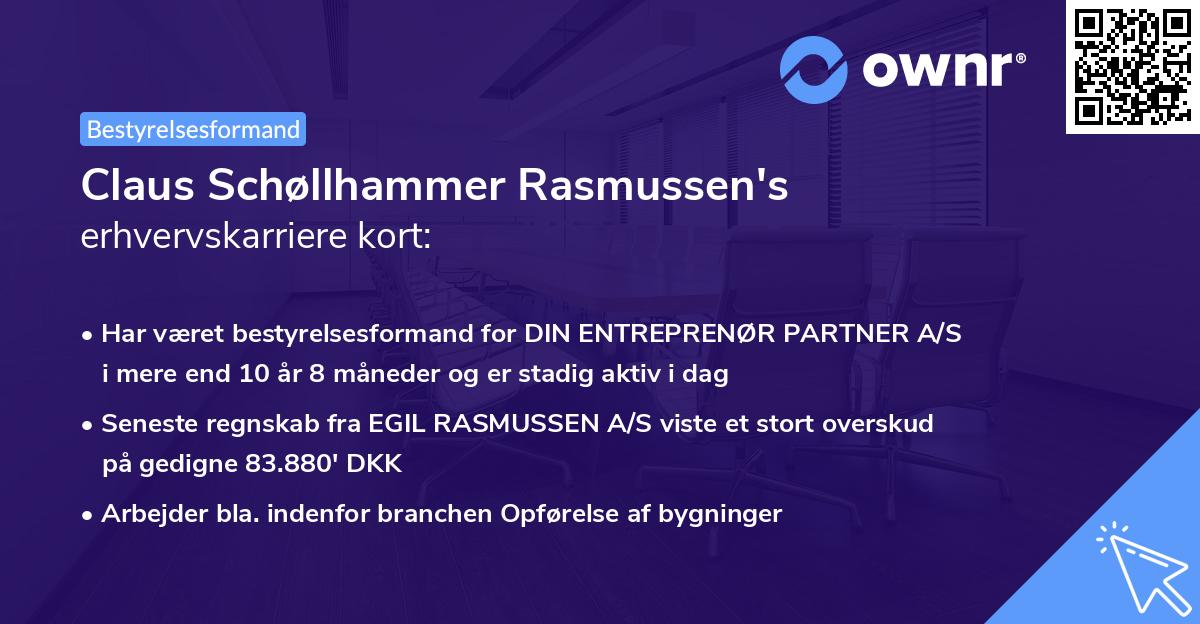 ownr®

Bestyrelsesformand

Claus Schøllhammer Rasmussen's erhvervskarriere kort:

• Har været bestyrelsesformand for DIN ENTREPRENØR PARTNER A/S i mere end 10 år 8 måneder og er stadig aktiv i dag

• Seneste regnskab fra EGIL RASMUSSEN A/S viste et stort overskud på gedigne 83.880' DKK

• Arbejder bla. indenfor branchen Opførelse af bygninger